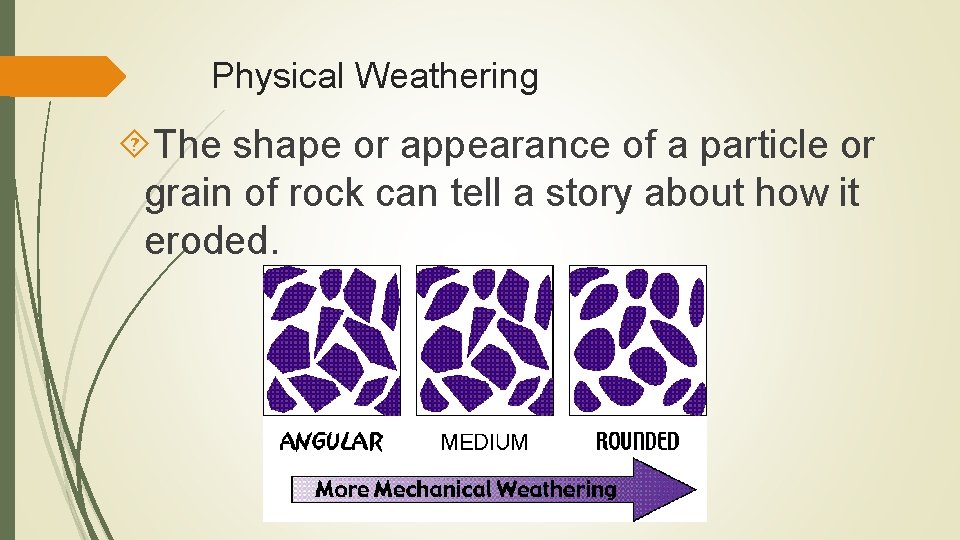 Physical Weathering

The shape or appearance of a particle or grain of rock can tell a story about how it eroded.

ANGULAR MEDIUM ROUNDED

More Mechanical Weathering